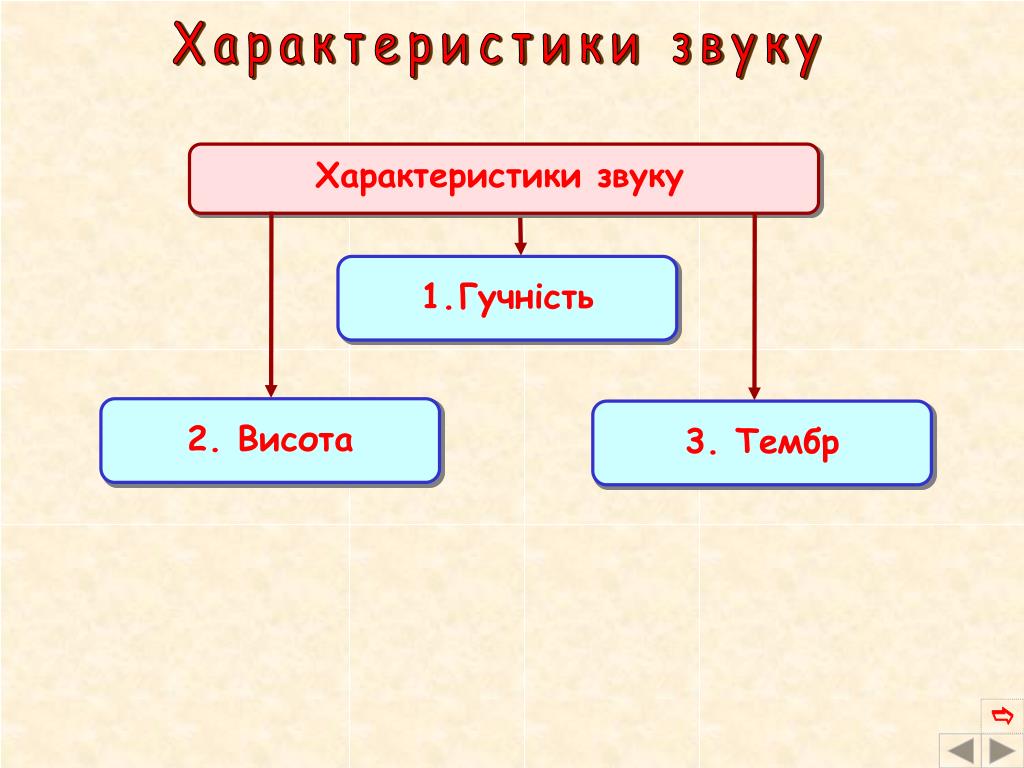 Характеристики звуку

Характеристики звуку

1.Гучність

2. Висота

3. Тембр